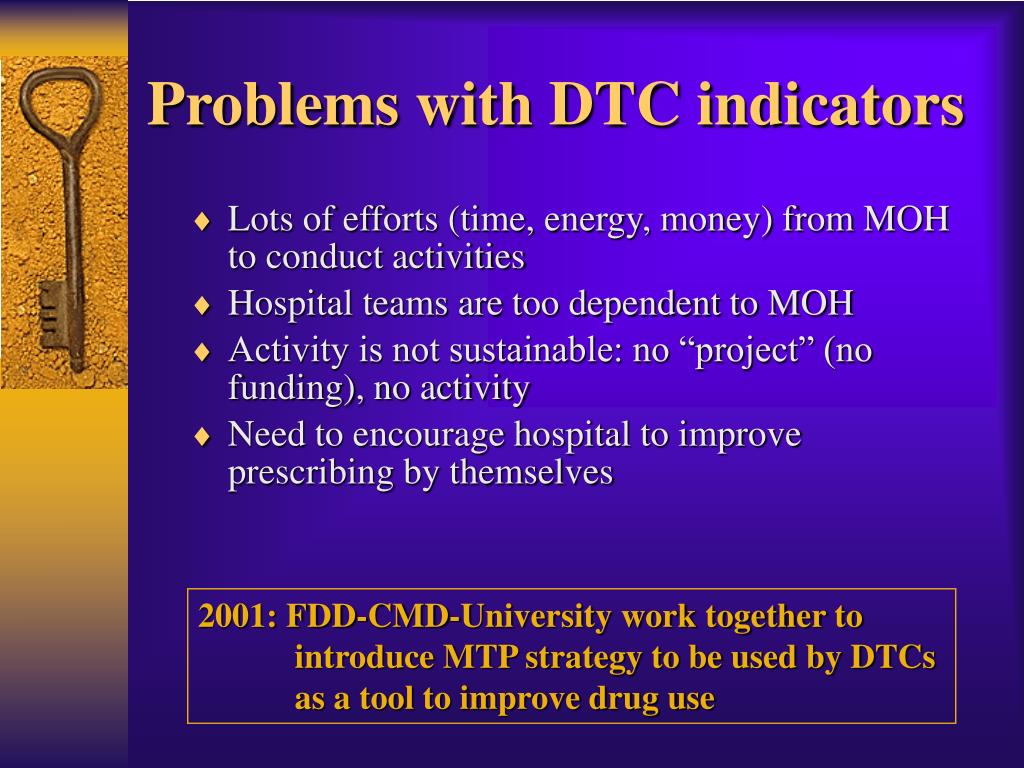 Problems with DTC indicators

♦ Lots of efforts (time, energy, money) from MOH to conduct activities
♦ Hospital teams are too dependent to MOH
♦ Activity is not sustainable: no “project” (no funding), no activity
♦ Need to encourage hospital to improve prescribing by themselves

2001: FDD-CMD-University work together to introduce MTP strategy to be used by DTCs as a tool to improve drug use